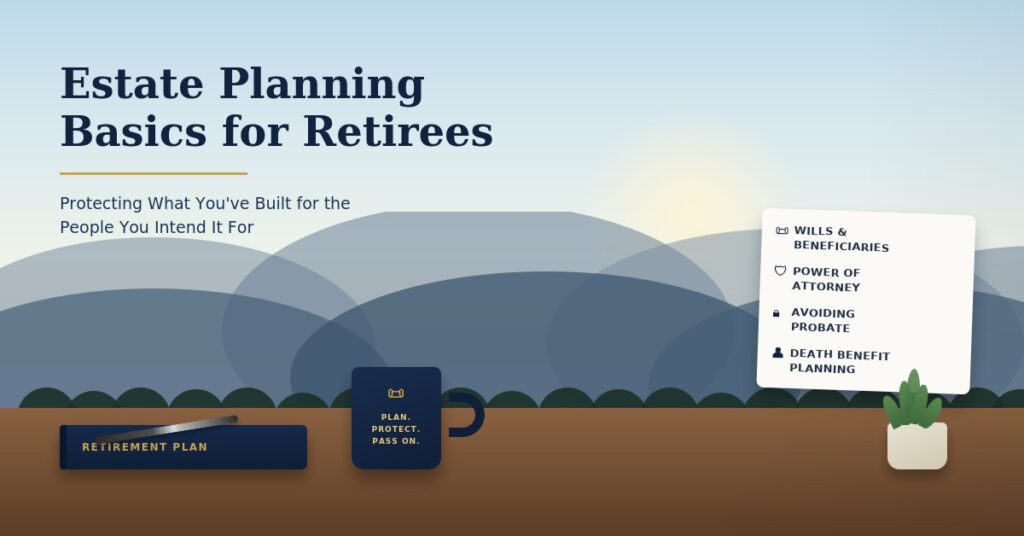 Estate Planning Basics for Retirees

Protecting What You've Built for the People You Intend It For

WILLS & BENEFICIARIES

POWER OF ATTORNEY

AVOIDING PROBATE

DEATH BENEFIT PLANNING

RETIREMENT PLAN

PLAN. PROTECT. PASS ON.